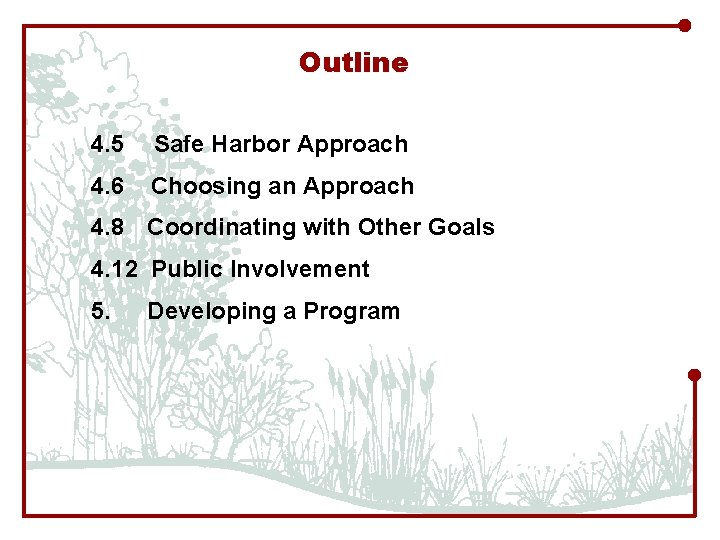 Outline

4.5 Safe Harbor Approach

4.6 Choosing an Approach

4.8 Coordinating with Other Goals

4.12 Public Involvement

5. Developing a Program